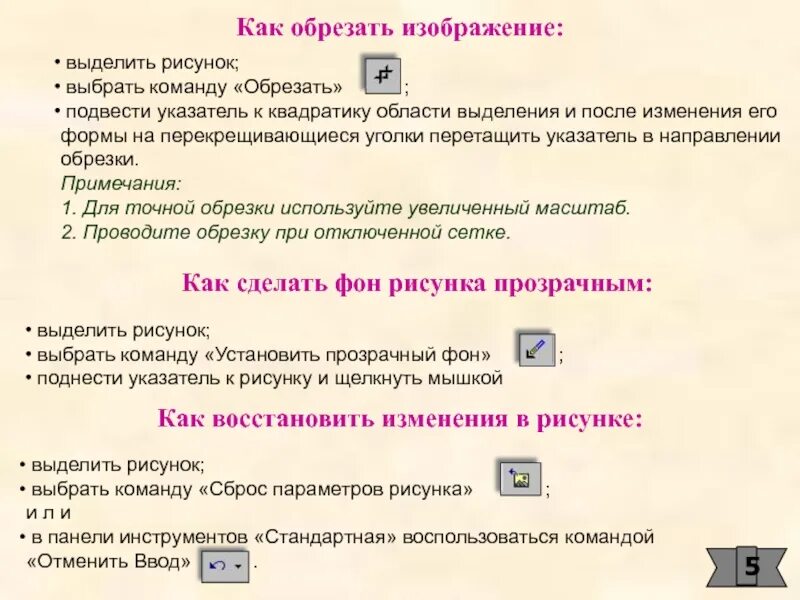 Как обрезать изображение:

• выделить рисунок;
• выбрать команду «Обрезать» ;
• подвести указатель к квадратику области выделения и после изменения его формы на перекрещивающиеся уголки перетащить указатель в направлении обрезки.
Примечания:
1. Для точной обрезки используйте увеличенный масштаб.
2. Проводите обрезку при отключенной сетке.

Как сделать фон рисунка прозрачным:

• выделить рисунок;
• выбрать команду «Установить прозрачный фон» ;
• поднести указатель к рисунку и щелкнуть мышкой

Как восстановить изменения в рисунке:

• выделить рисунок;
• выбрать команду «Сброс параметров рисунка» ;
и л и
• в панели инструментов «Стандартная» воспользоваться командой «Отменить Ввод» .

5